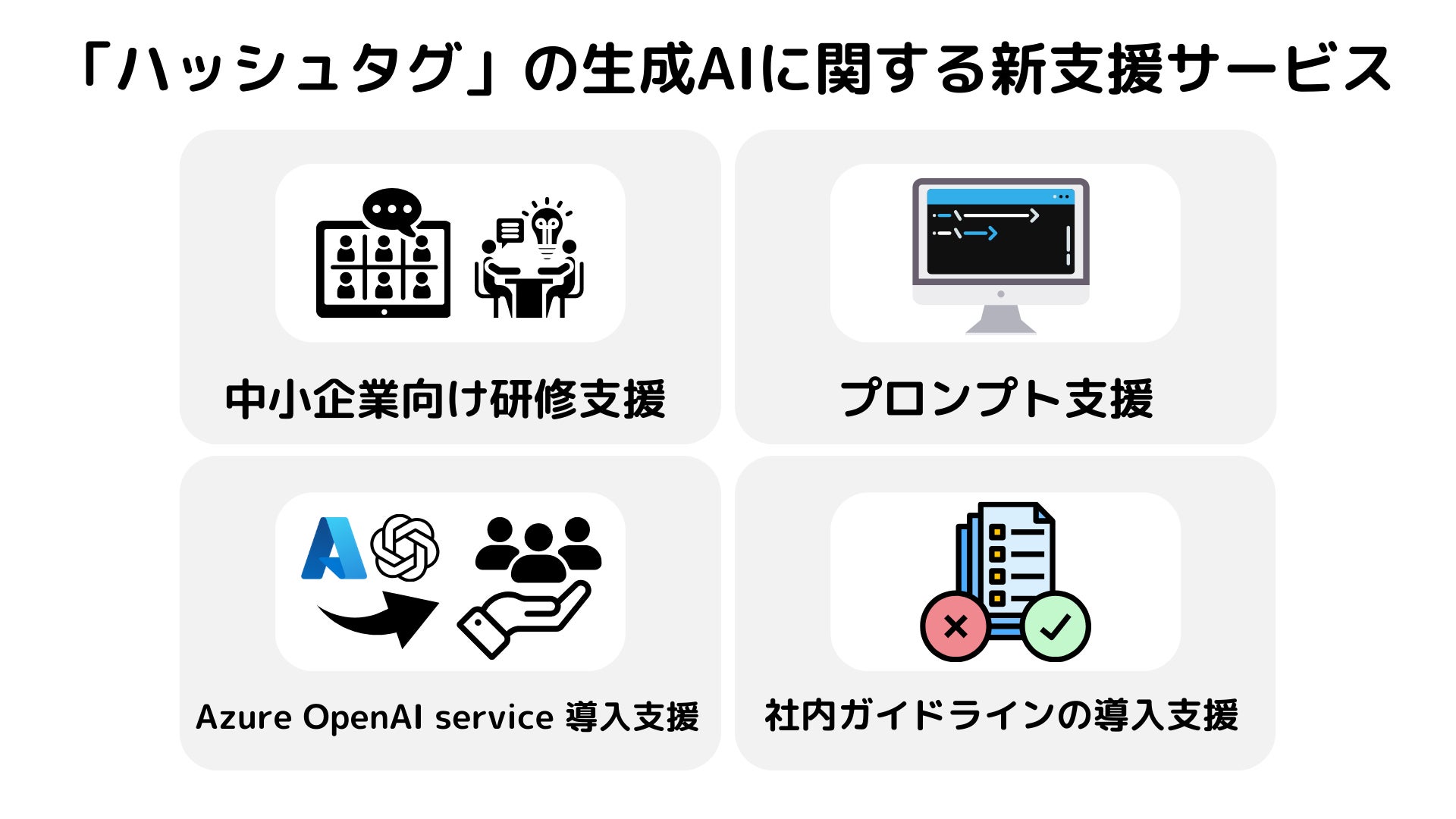 「ハッシュタグ」の生成AIに関する新支援サービス

中小企業向け研修支援

プロンプト支援

Azure OpenAI service 導入支援

社内ガイドラインの導入支援